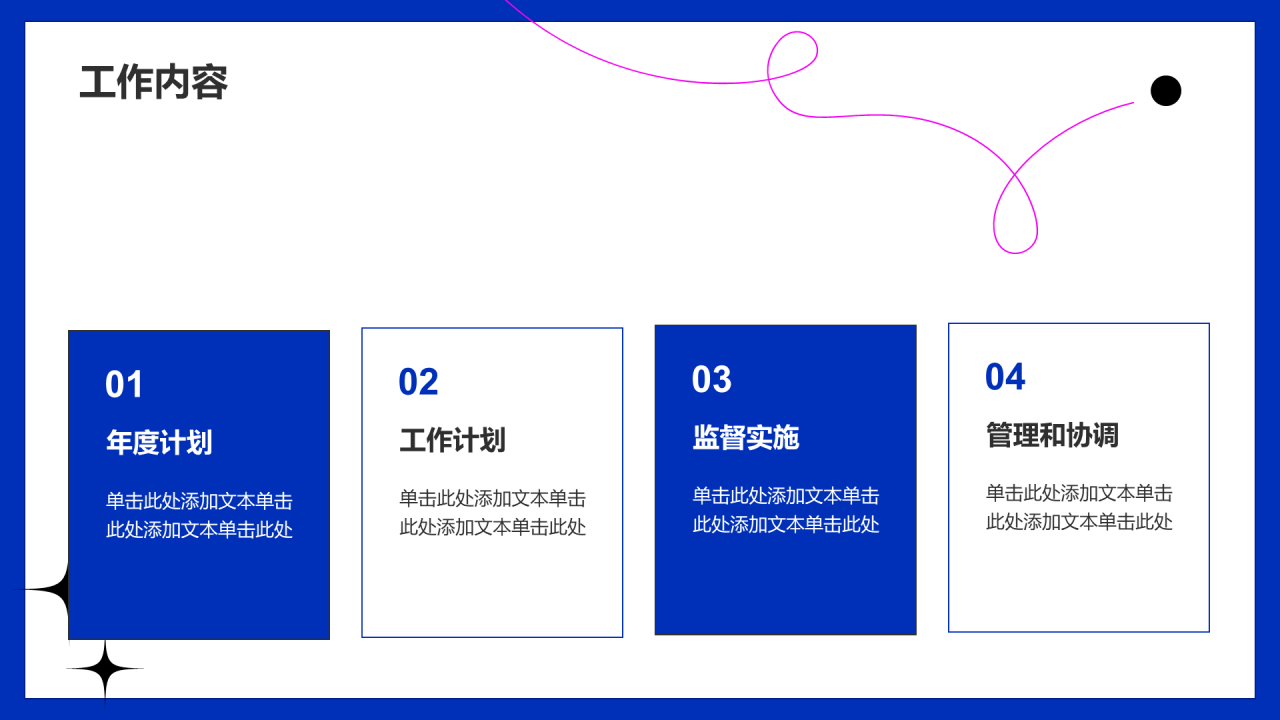 工作内容

01

年度计划

单击此处添加文本单击此处添加文本单击此处

02

工作计划

单击此处添加文本单击此处添加文本单击此处

03

监督实施

单击此处添加文本单击此处添加文本单击此处

04

管理和协调

单击此处添加文本单击此处添加文本单击此处